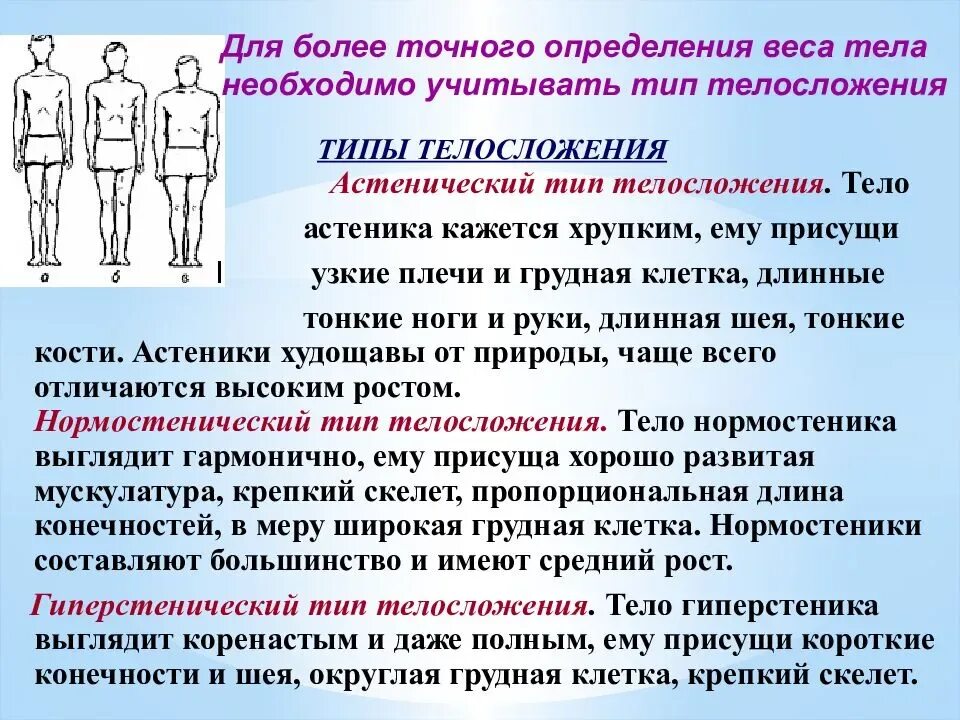 а б в

Для более точного определения веса тела необходимо учитывать тип телосложения

ТИПЫ ТЕЛОСЛОЖЕНИЯ

Астенический тип телосложения. Тело астеника кажется хрупким, ему присущи узкие плечи и грудная клетка, длинные тонкие ноги и руки, длинная шея, тонкие кости. Астеники худощавы от природы, чаще всего отличаются высоким ростом.

Нормостенический тип телосложения. Тело нормостеника выглядит гармонично, ему присуща хорошо развитая мускулатура, крепкий скелет, пропорциональная длина конечностей, в меру широкая грудная клетка. Нормостеники составляют большинство и имеют средний рост.

Гиперстенический тип телосложения. Тело гиперстеника выглядит коренастым и даже полным, ему присущи короткие конечности и шея, округлая грудная клетка, крепкий скелет.